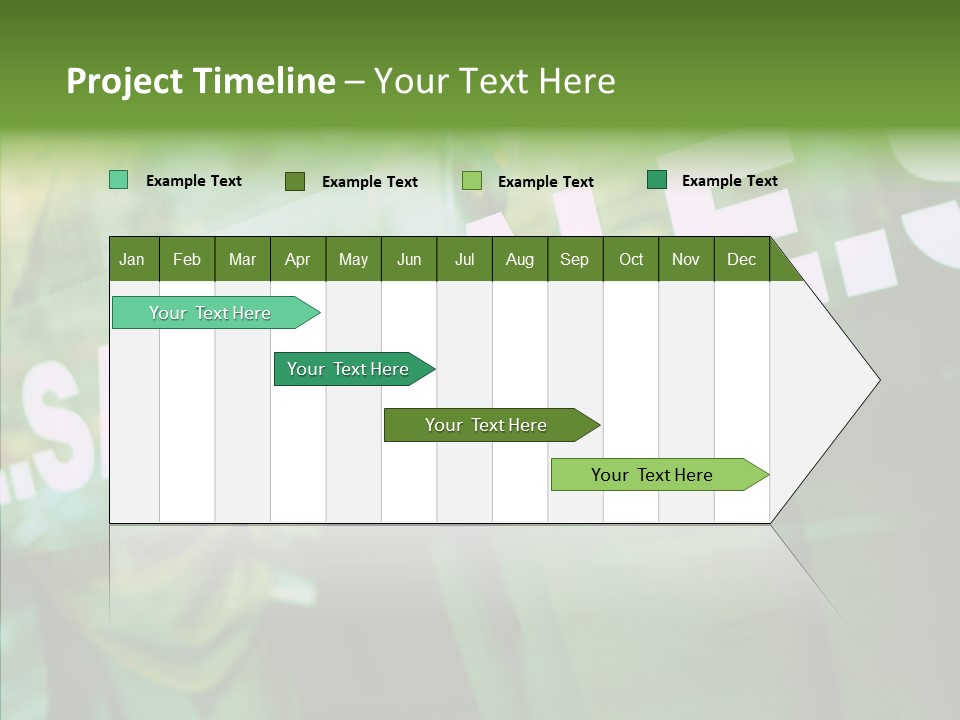 Project Timeline – Your Text Here

Example Text Example Text Example Text Example Text

| Jan | Feb | Mar | Apr | May | Jun | Jul | Aug | Sep | Oct | Nov | Dec |
|---|---|---|---|---|---|---|---|---|---|---|---|

Your Text Here

Your Text Here

Your Text Here

Your Text Here